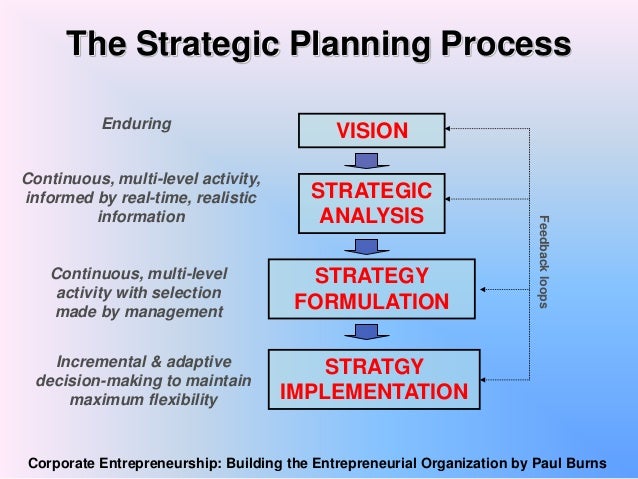 The Strategic Planning Process

Enduring

VISION

Continuous, multi-level activity, informed by real-time, realistic information

STRATEGIC ANALYSIS

Continuous, multi-level activity with selection made by management

STRATEGY FORMULATION

Incremental & adaptive decision-making to maintain maximum flexibility

STRATGY IMPLEMENTATION

Feedback loops

Corporate Entrepreneurship: Building the Entrepreneurial Organization by Paul Burns